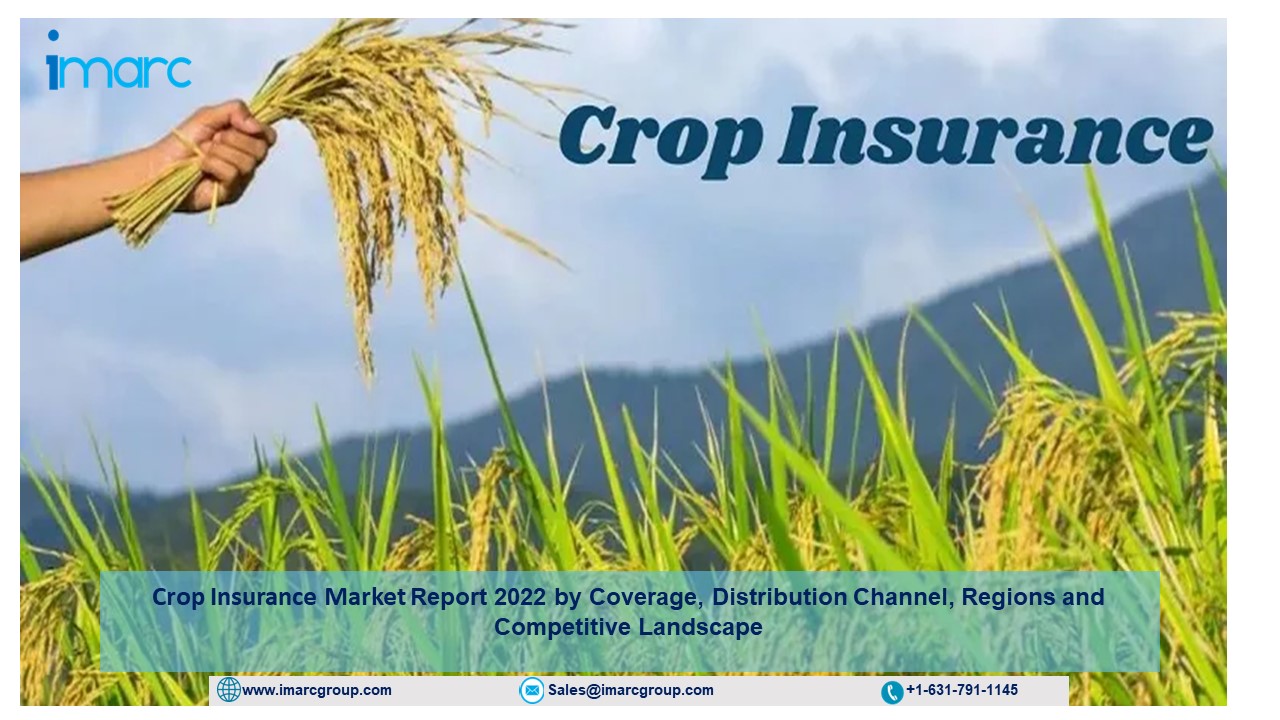 imarc

Crop Insurance

Crop Insurance Market Report 2022 by Coverage, Distribution Channel, Regions and Competitive Landscape

www.imarcgroup.com Sales@imarcgroup.com +1-631-791-1145